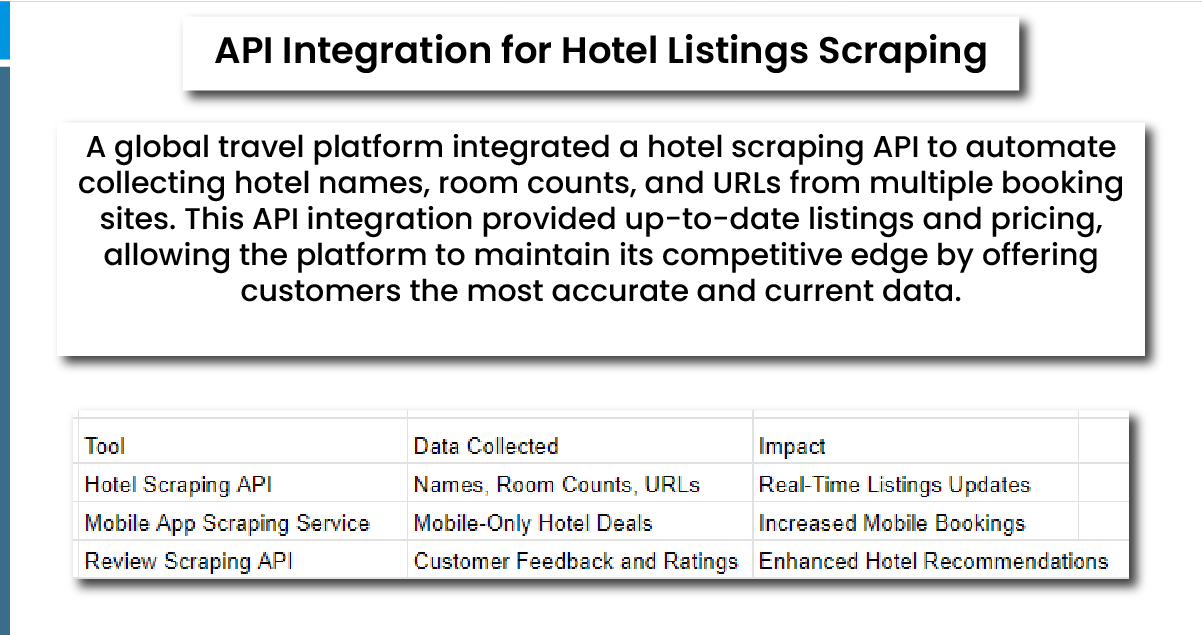 API Integration for Hotel Listings Scraping

A global travel platform integrated a hotel scraping API to automate collecting hotel names, room counts, and URLs from multiple booking sites. This API integration provided up-to-date listings and pricing, allowing the platform to maintain its competitive edge by offering customers the most accurate and current data.

| Tool | Data Collected | Impact |
|---|---|---|
| Hotel Scraping API | Names, Room Counts, URLs | Real-Time Listings Updates |
| Mobile App Scraping Service | Mobile-Only Hotel Deals | Increased Mobile Bookings |
| Review Scraping API | Customer Feedback and Ratings | Enhanced Hotel Recommendations |